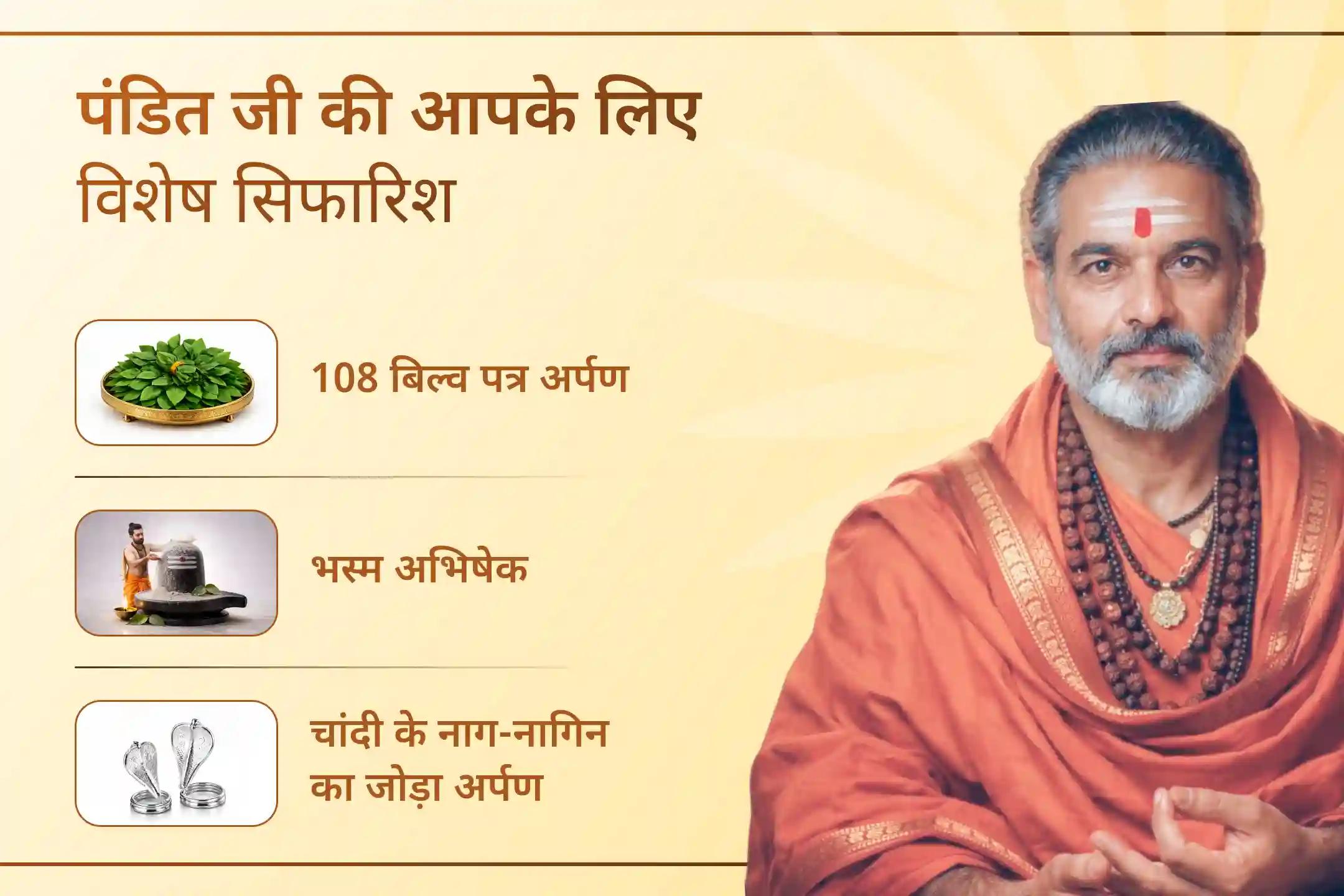 पंडित जी की आपके लिए
विशेष सिफारिश

108 बिल्व पत्र अर्पण

भस्म अभिषेक

चांदी के नाग-नागिन का जोड़ा अर्पण